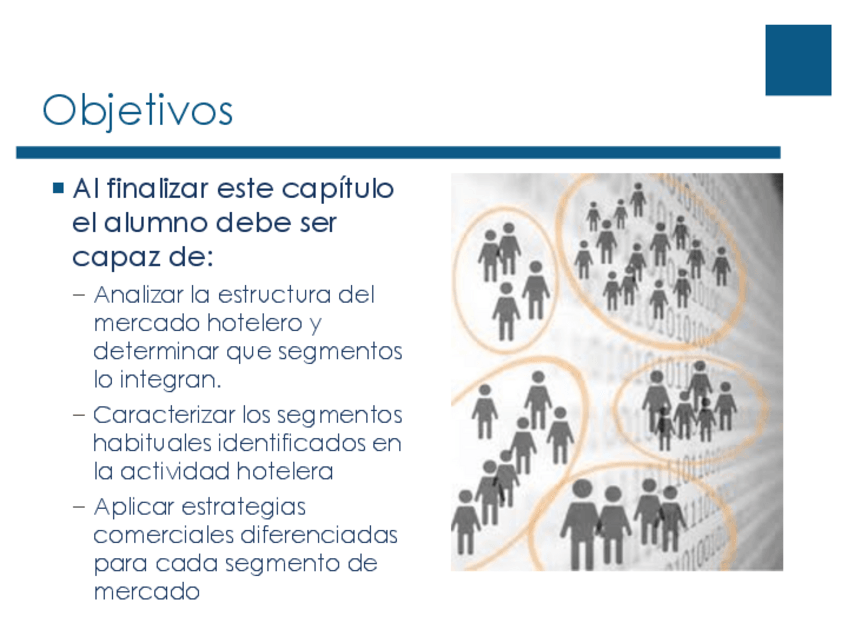 Objetivos

■ Al finalizar este capítulo el alumno debe ser capaz de:

– Analizar la estructura del mercado hotelero y determinar que segmentos lo integran.

– Caracterizar los segmentos habituales identificados en la actividad hotelera

– Aplicar estrategias comerciales diferenciadas para cada segmento de mercado